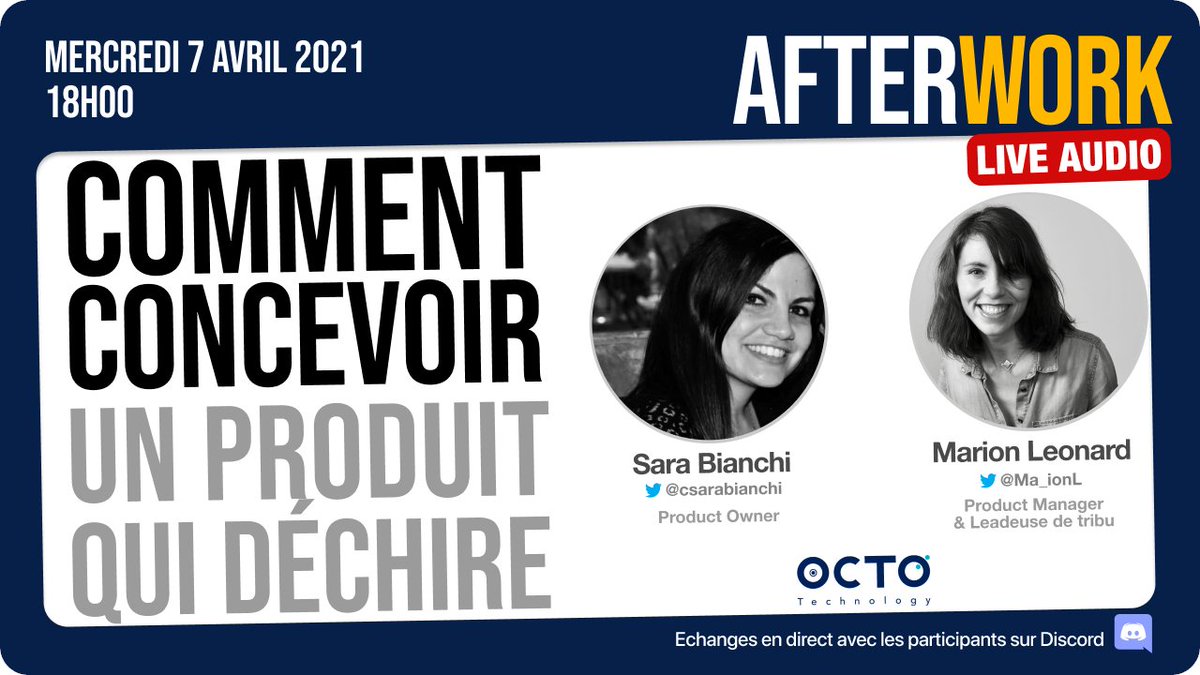 MERCREDI 7 AVRIL 2021
18H00

AFTERWORK
LIVE AUDIO

COMMENT CONCEVOIR UN PRODUIT QUI DÉCHIRE

Sara Bianchi
@csarabianchi
Product Owner

Marion Leonard
@Ma_ionL
Product Manager
& Leadeuse de tribu

OCTO
Technology

Echanges en direct avec les participants sur Discord